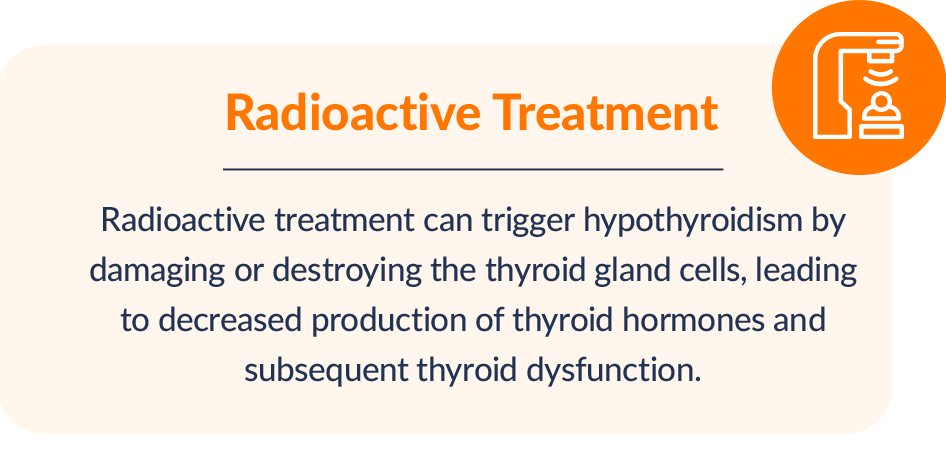 Radioactive Treatment

Radioactive treatment can trigger hypothyroidism by damaging or destroying the thyroid gland cells, leading to decreased production of thyroid hormones and subsequent thyroid dysfunction.